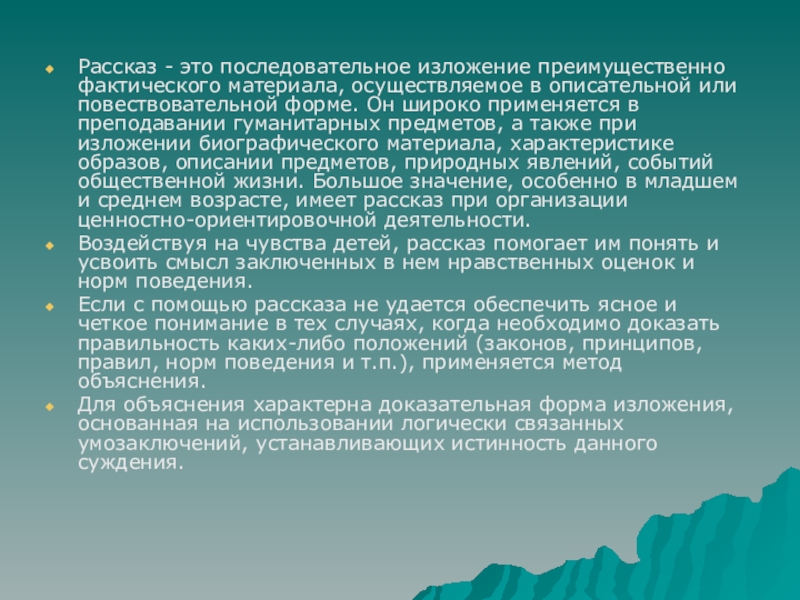 Рассказ - это последовательное изложение преимущественно фактического материала, осуществляемое в описательной или повествовательной форме. Он широко применяется в преподавании гуманитарных предметов, а также при изложении биографического материала, характеристике образов, описании предметов, природных явлений, событий общественной жизни. Большое значение, особенно в младшем и среднем возрасте, имеет рассказ при организации ценностно-ориентировочной деятельности.

Воздействуя на чувства детей, рассказ помогает им понять и усвоить смысл заключенных в нем нравственных оценок и норм поведения.

Если с помощью рассказа не удается обеспечить ясное и четкое понимание в тех случаях, когда необходимо доказать правильность каких-либо положений (законов, принципов, правил, норм поведения и т.п.), применяется метод объяснения.

Для объяснения характерна доказательная форма изложения, основанная на использовании логически связанных умозаключений, устанавливающих истинность данного суждения.